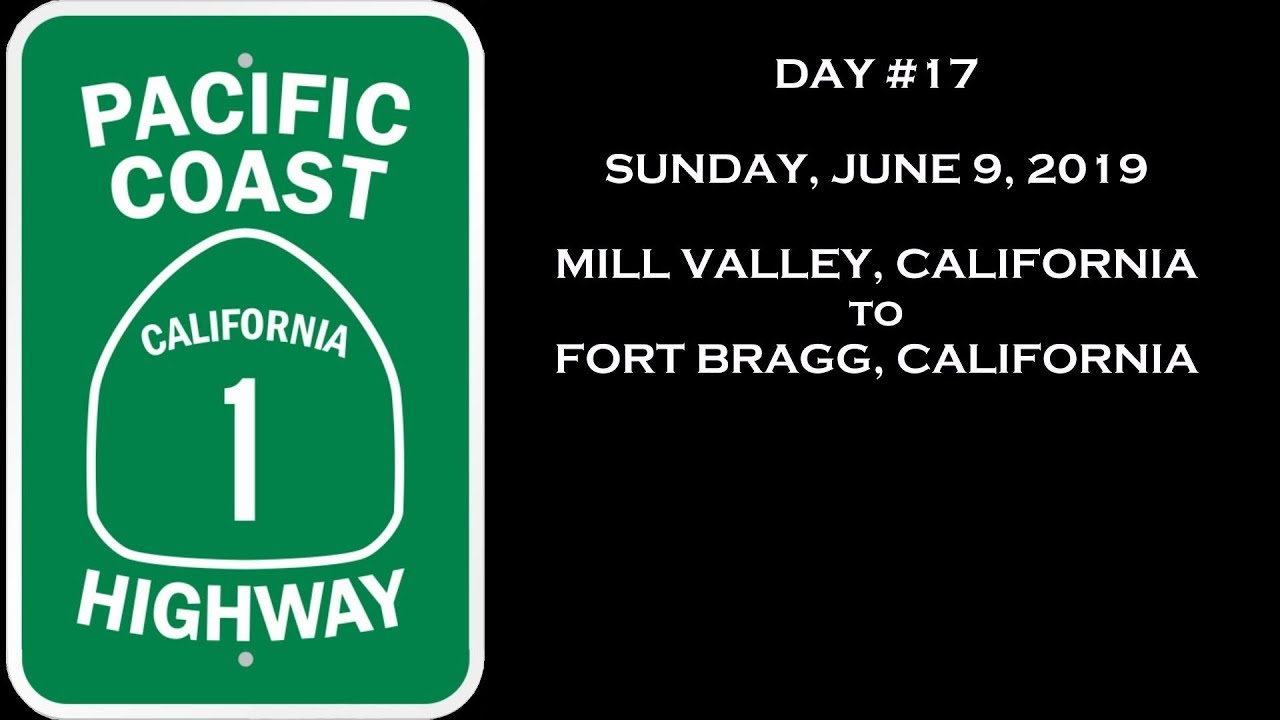 PACIFIC COAST

CALIFORNIA

1

HIGHWAY

DAY #17

SUNDAY, JUNE 9, 2019

MILL VALLEY, CALIFORNIA
TO
FORT BRAGG, CALIFORNIA